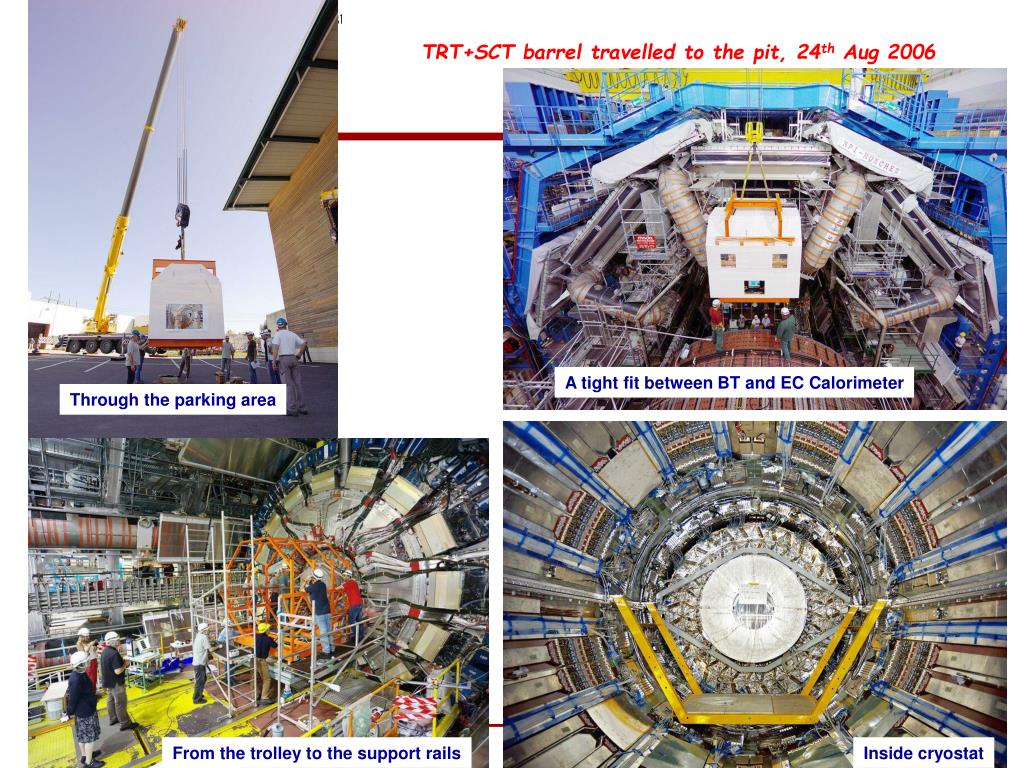 TRT+SCT barrel travelled to the pit, 24$^{th}$ Aug 2006

Through the parking area

A tight fit between BT and EC Calorimeter

From the trolley to the support rails

Inside cryostat